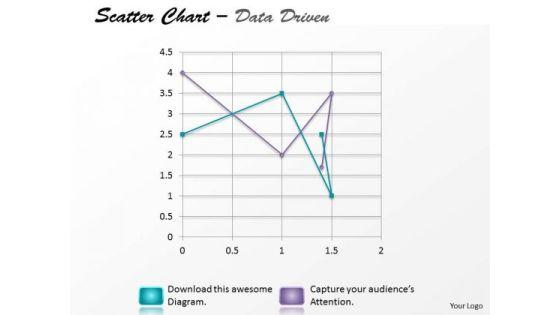 Scatter Chart – Data Driven

4.5
4
3.5
3
2.5
2
1.5
1
0.5
0

0 0.5 1 1.5 2

Download this awesome Diagram.

Capture your audience's Attention.

Your Logo